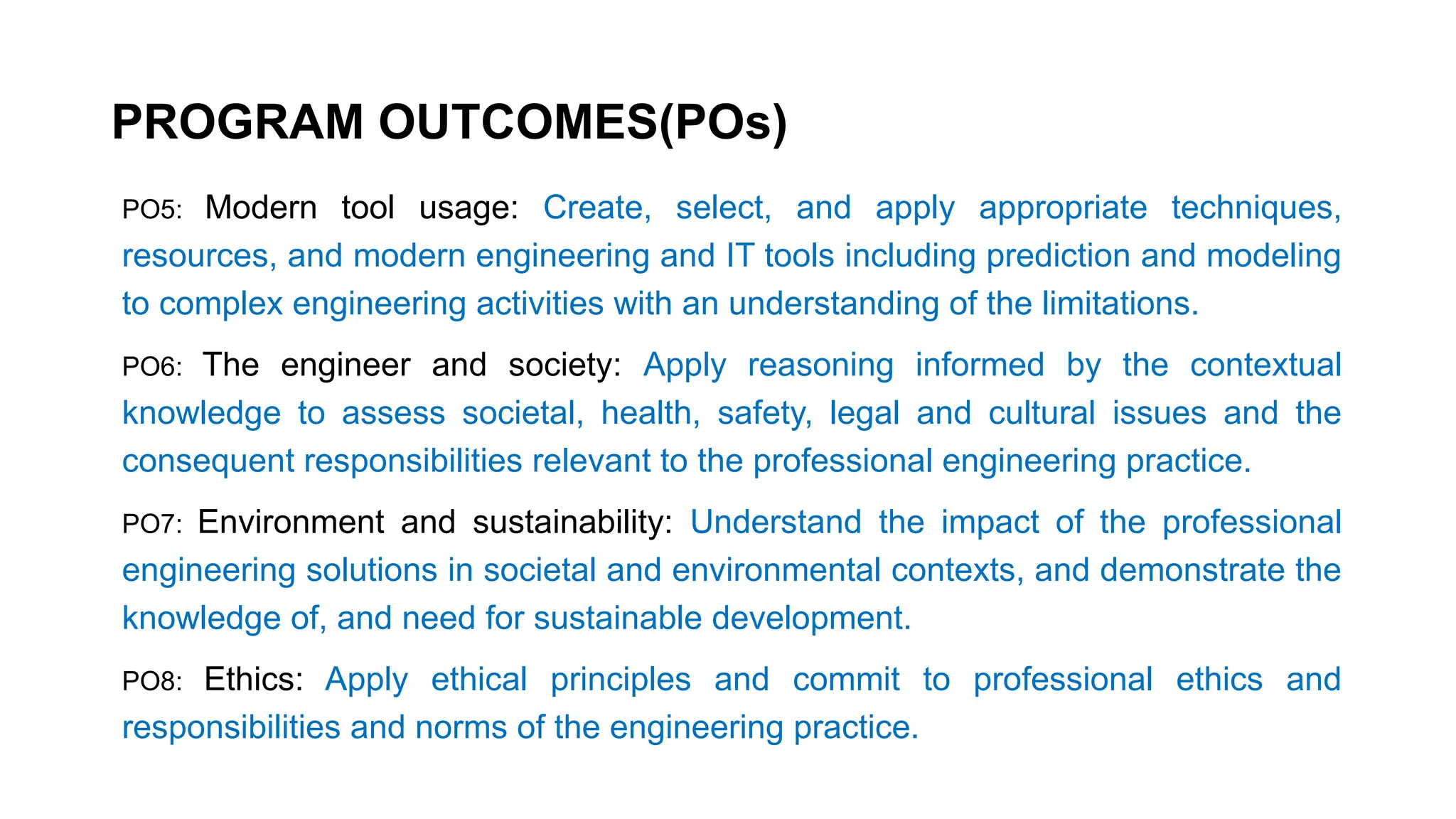 PROGRAM OUTCOMES(POs)

PO5: Modern tool usage: Create, select, and apply appropriate techniques, resources, and modern engineering and IT tools including prediction and modeling to complex engineering activities with an understanding of the limitations.

PO6: The engineer and society: Apply reasoning informed by the contextual knowledge to assess societal, health, safety, legal and cultural issues and the consequent responsibilities relevant to the professional engineering practice.

PO7: Environment and sustainability: Understand the impact of the professional engineering solutions in societal and environmental contexts, and demonstrate the knowledge of, and need for sustainable development.

PO8: Ethics: Apply ethical principles and commit to professional ethics and responsibilities and norms of the engineering practice.